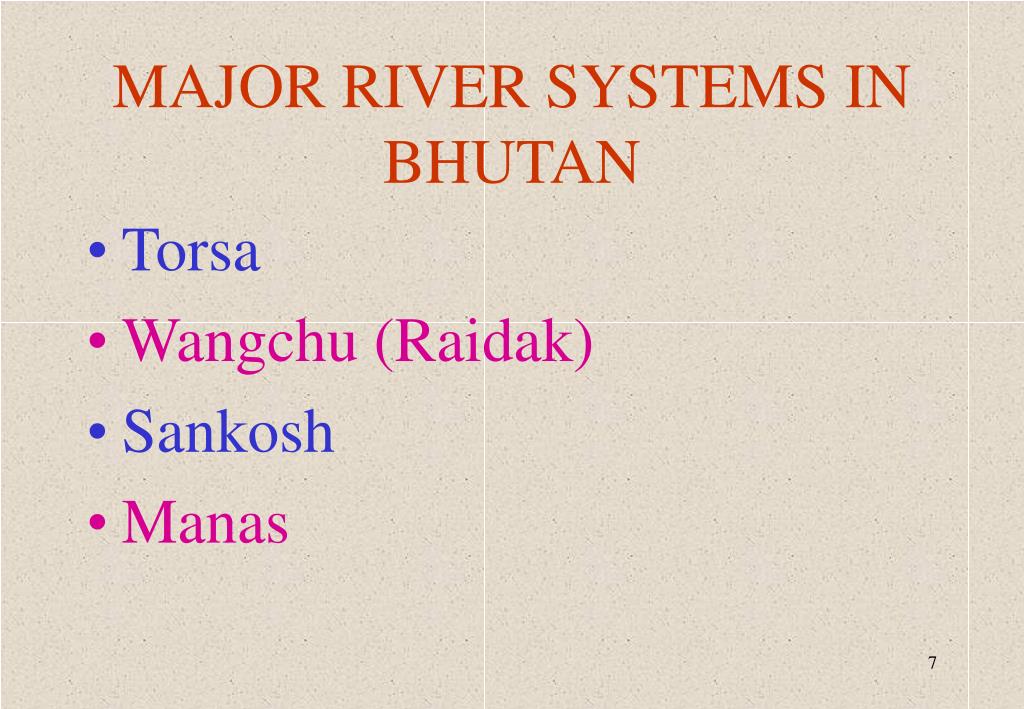 MAJOR RIVER SYSTEMS IN BHUTAN

• Torsa
• Wangchu (Raidak)
• Sankosh
• Manas

7